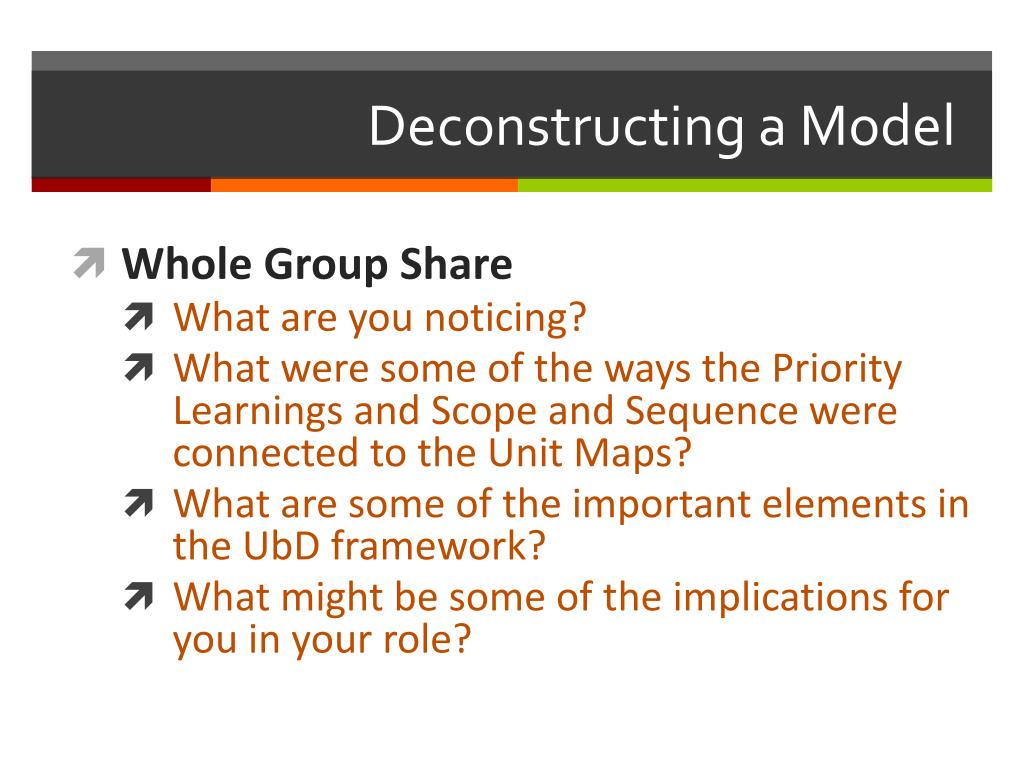 Deconstructing a Model

Whole Group Share
What are you noticing?
What were some of the ways the Priority Learnings and Scope and Sequence were connected to the Unit Maps?
What are some of the important elements in the UbD framework?
What might be some of the implications for you in your role?